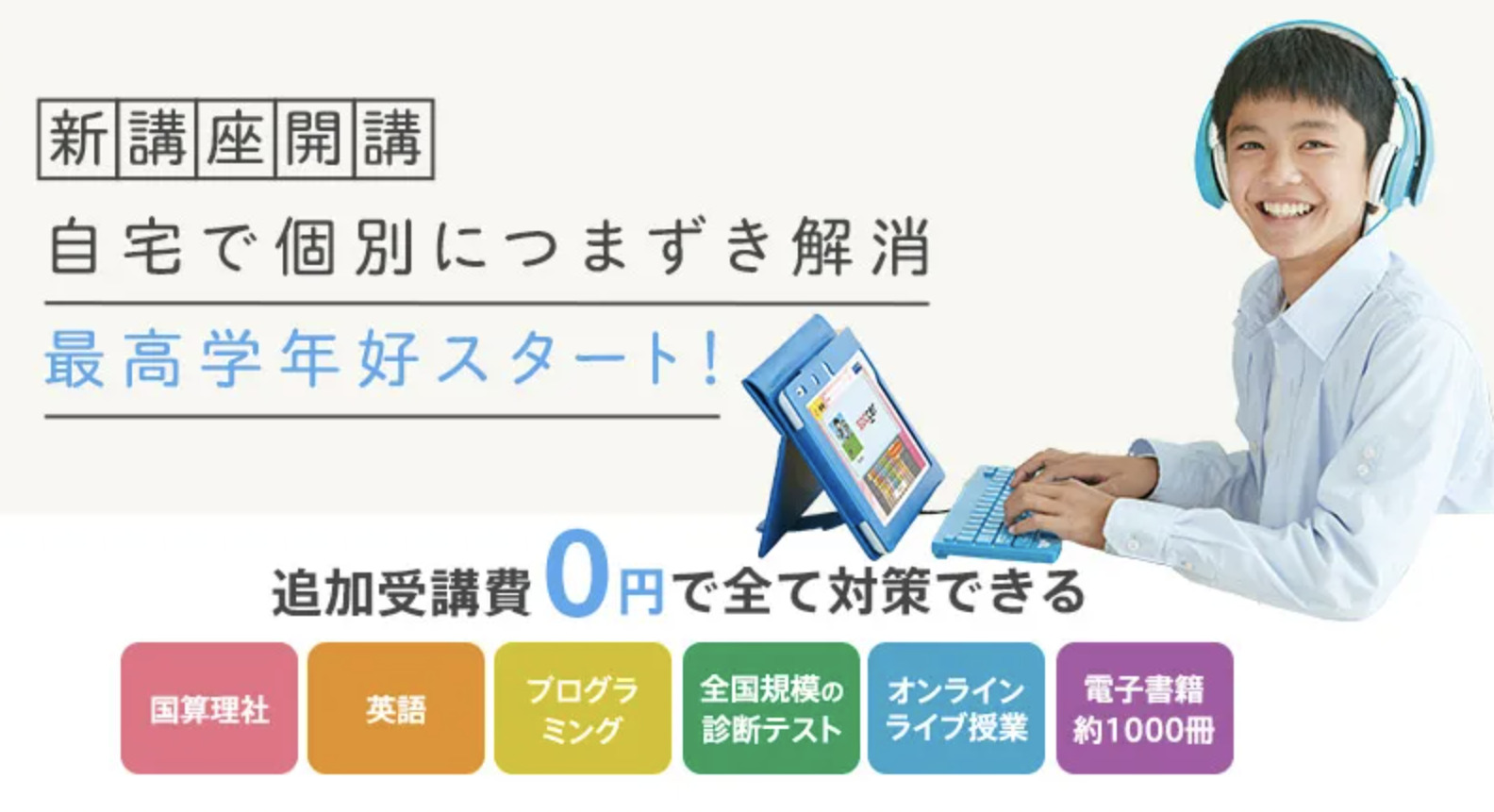 新講座開講

自宅で個別につまずき解消

最高学年好スタート!

追加受講費0円で全て対策できる

国算理社

英語

プログラミング

全国規模の診断テスト

オンラインライブ授業

電子書籍約1000冊